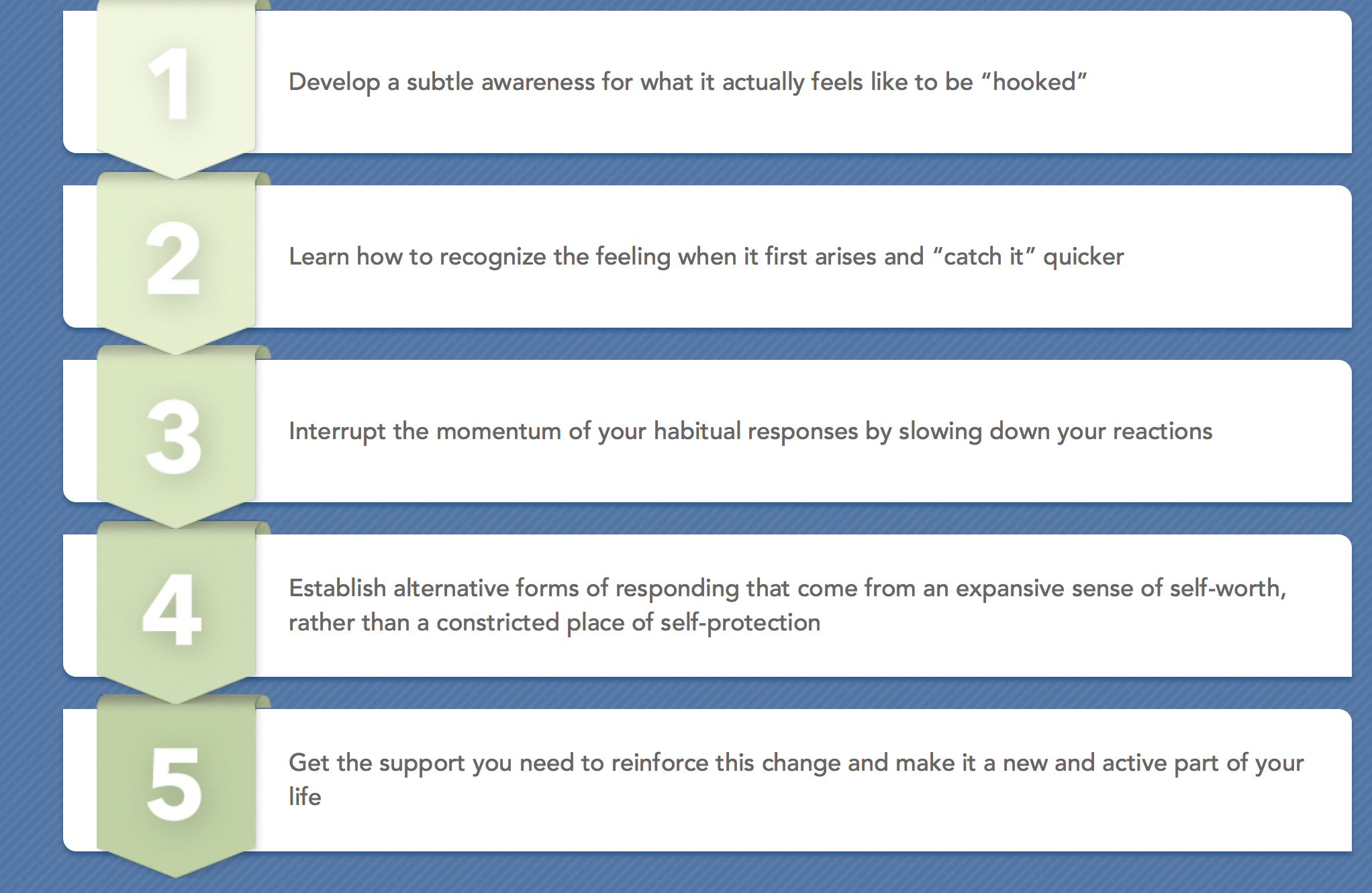 1

Develop a subtle awareness for what it actually feels like to be “hooked”

2

Learn how to recognize the feeling when it first arises and “catch it” quicker

3

Interrupt the momentum of your habitual responses by slowing down your reactions

4

Establish alternative forms of responding that come from an expansive sense of self-worth, rather than a constricted place of self-protection

5

Get the support you need to reinforce this change and make it a new and active part of your life